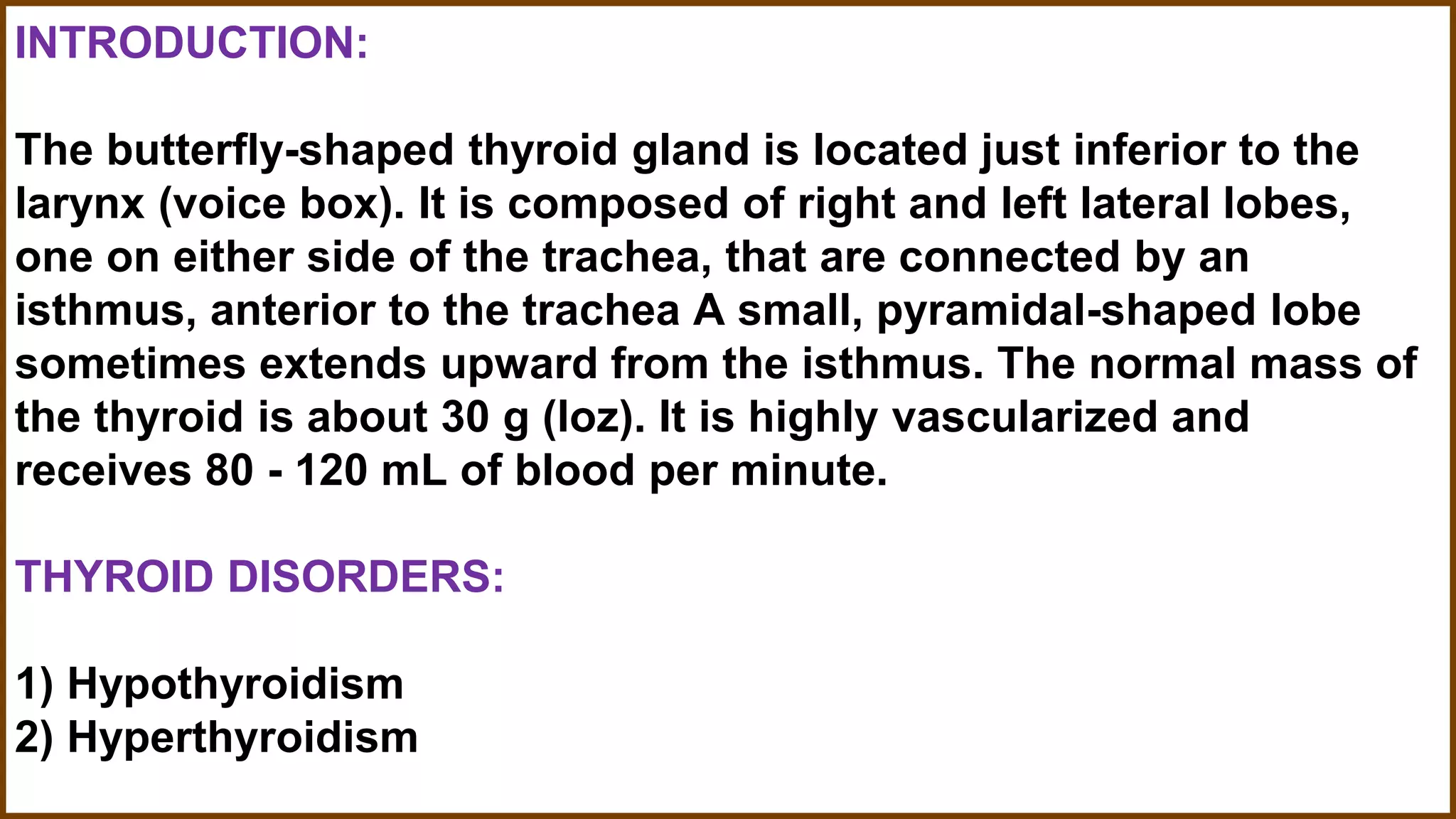 INTRODUCTION:

The butterfly-shaped thyroid gland is located just inferior to the larynx (voice box). It is composed of right and left lateral lobes, one on either side of the trachea, that are connected by an isthmus, anterior to the trachea A small, pyramidal-shaped lobe sometimes extends upward from the isthmus. The normal mass of the thyroid is about 30 g (loz). It is highly vascularized and receives 80 - 120 mL of blood per minute.

THYROID DISORDERS:

1) Hypothyroidism
2) Hyperthyroidism